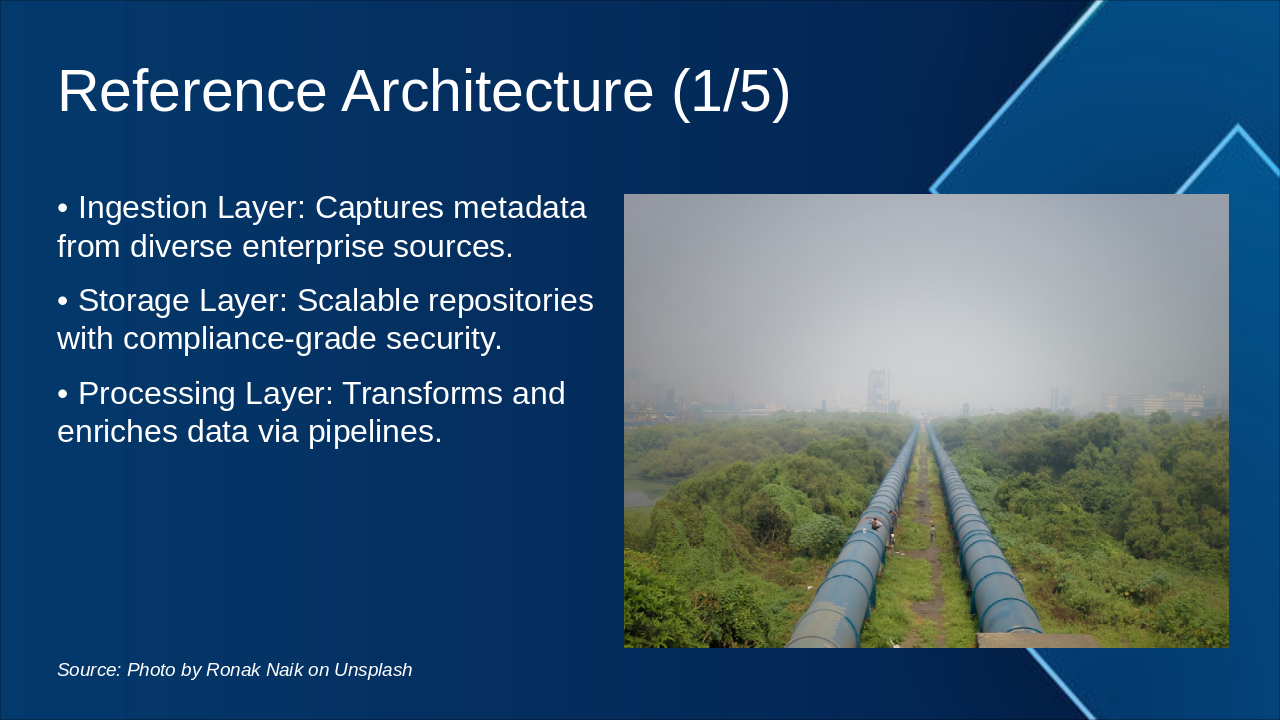 Reference Architecture (1/5)

• Ingestion Layer: Captures metadata from diverse enterprise sources.

• Storage Layer: Scalable repositories with compliance-grade security.

• Processing Layer: Transforms and enriches data via pipelines.

Source: Photo by Ronak Naik on Unsplash